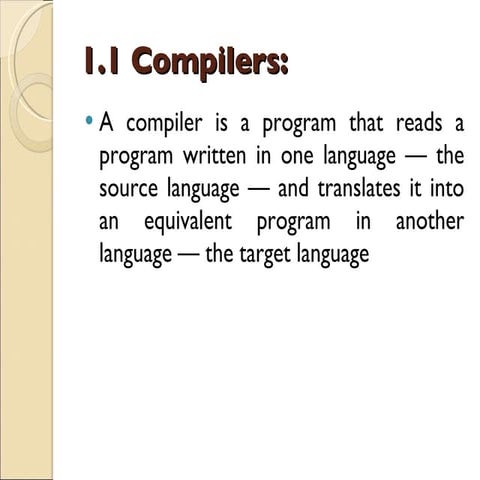 1.1 Compilers:

• A compiler is a program that reads a program written in one language — the source language — and translates it into an equivalent program in another language — the target language